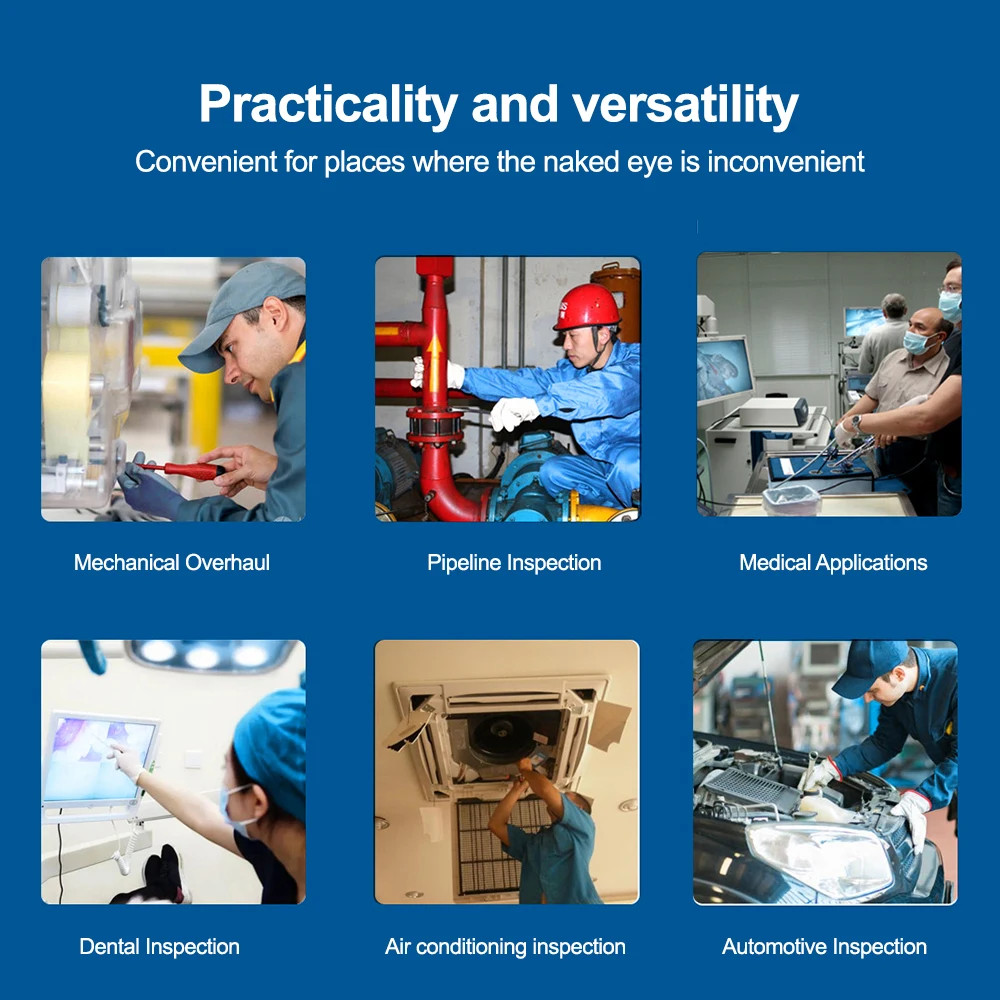 Practicality and versatility
Convenient for places where the naked eye is inconvenient

Mechanical Overhaul

Pipeline Inspection

Medical Applications

Dental Inspection

Air conditioning inspection

Automotive Inspection